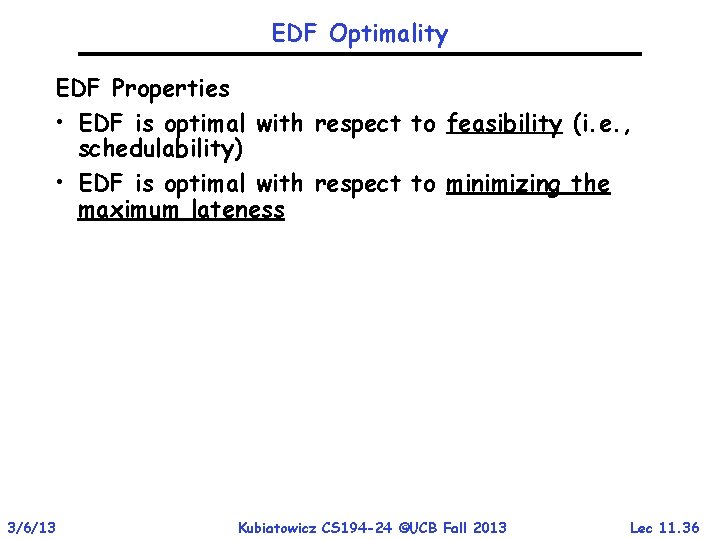 EDF Optimality

EDF Properties

• EDF is optimal with respect to feasibility (i.e., schedulability)

• EDF is optimal with respect to minimizing the maximum lateness

3/6/13 Kubiatowicz CS194-24 ©UCB Fall 2013 Lec 11.36